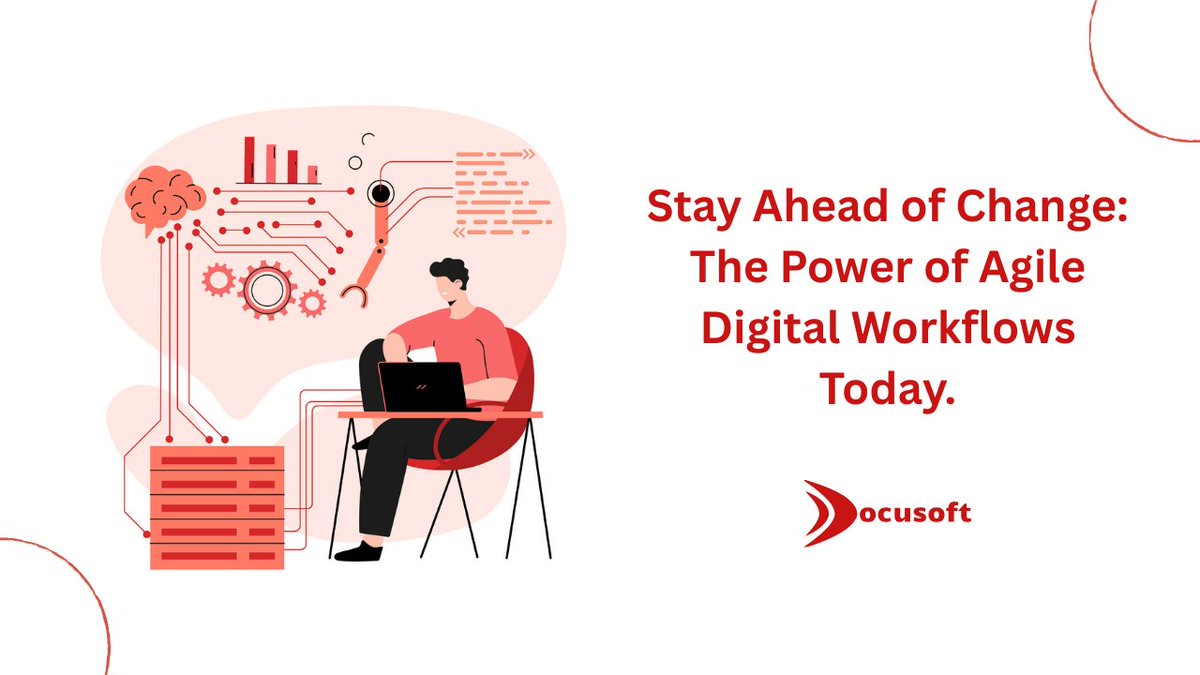 Stay Ahead of Change: The Power of Agile Digital Workflows Today.

Docusoft